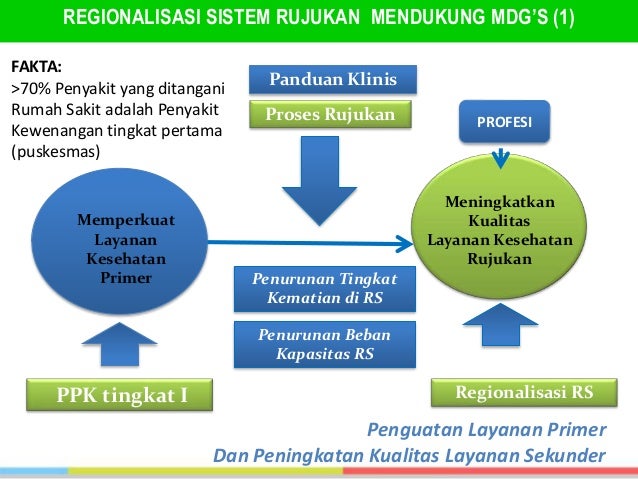 REGIONALISASI SISTEM RUJUKAN MENDUKUNG MDG'S (1)

FAKTA:
>70% Penyakit yang ditangani Rumah Sakit adalah Penyakit Kewenangan tingkat pertama (puskesmas)

Panduan Klinis

Proses Rujukan

PROFESI

Memperkuat Layanan Kesehatan Primer

Meningkatkan Kualitas Layanan Kesehatan Rujukan

Penurunan Tingkat Kematian di RS

Penurunan Beban Kapasitas RS

PPK tingkat I

Regionalisasi RS

Penguatan Layanan Primer
Dan Peningkatan Kualitas Layanan Sekunder